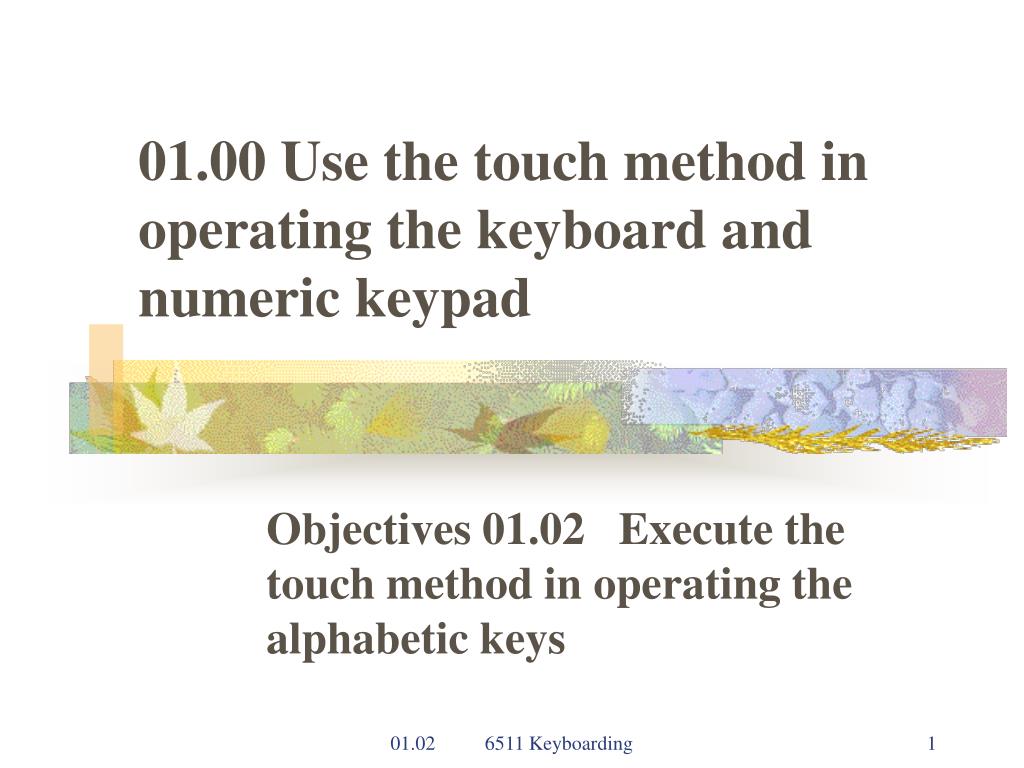 01.00 Use the touch method in operating the keyboard and numeric keypad

Objectives 01.02 Execute the touch method in operating the alphabetic keys

01.02 6511 Keyboarding 1